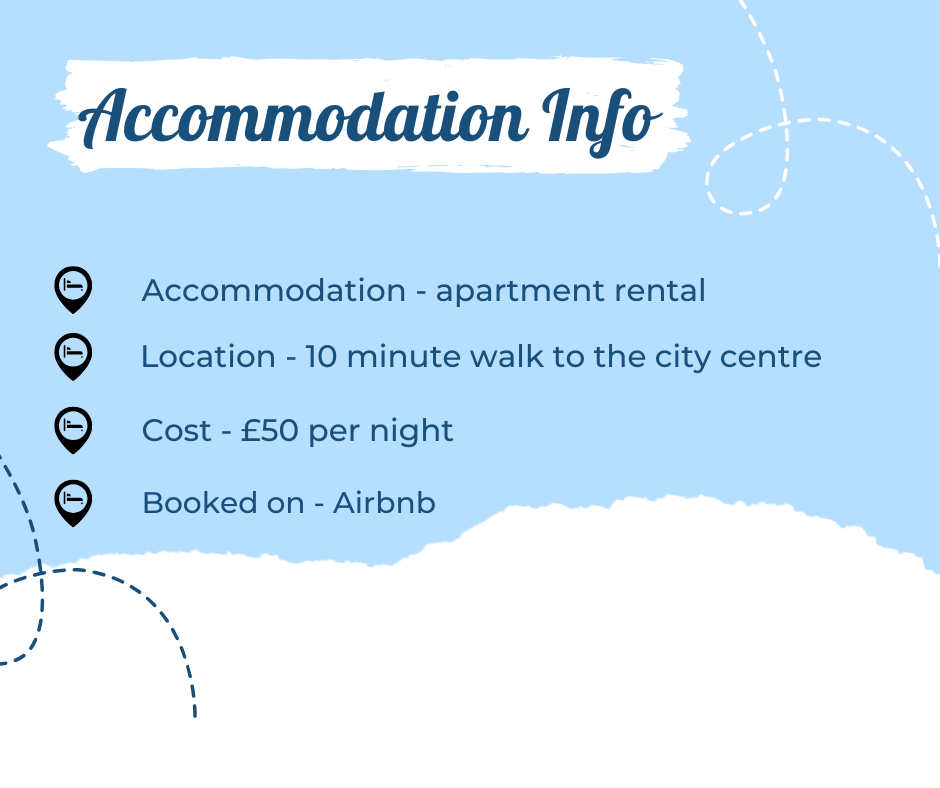 Accommodation Info

Accommodation - apartment rental

Location - 10 minute walk to the city centre

Cost - £50 per night

Booked on - Airbnb